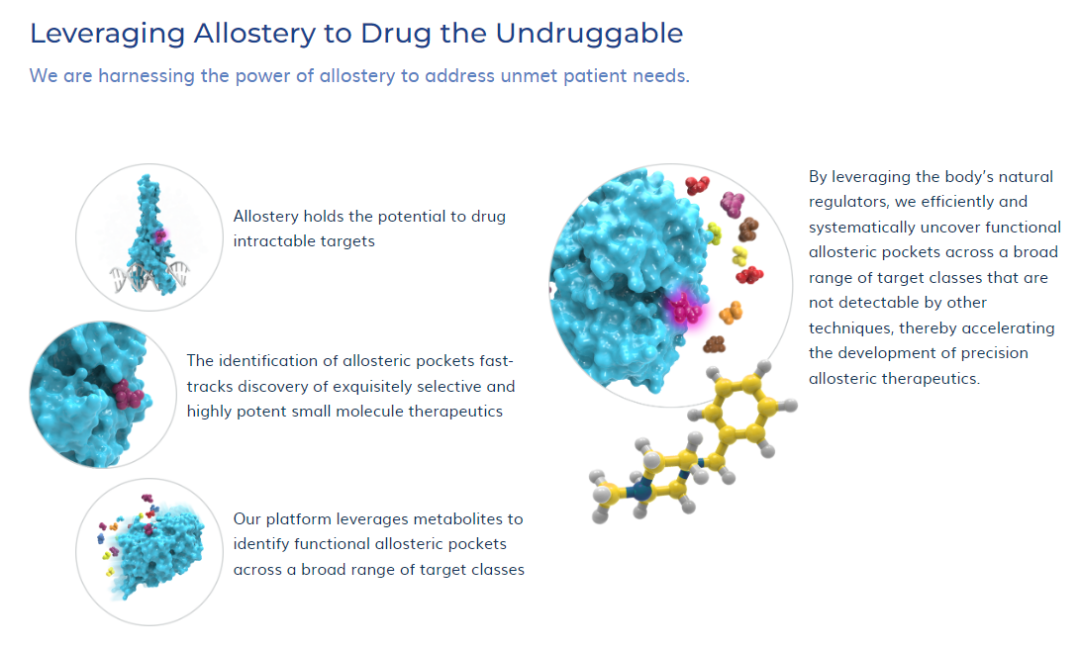 Leveraging Allostery to Drug the Undruggable

We are harnessing the power of allostery to address unmet patient needs.

Allostery holds the potential to drug intractable targets

The identification of allosteric pockets fast-tracks discovery of exquisitely selective and highly potent small molecule therapeutics

Our platform leverages metabolites to identify functional allosteric pockets across a broad range of target classes

By leveraging the body's natural regulators, we efficiently and systematically uncover functional allosteric pockets across a broad range of target classes that are not detectable by other techniques, thereby accelerating the development of precision allosteric therapeutics.